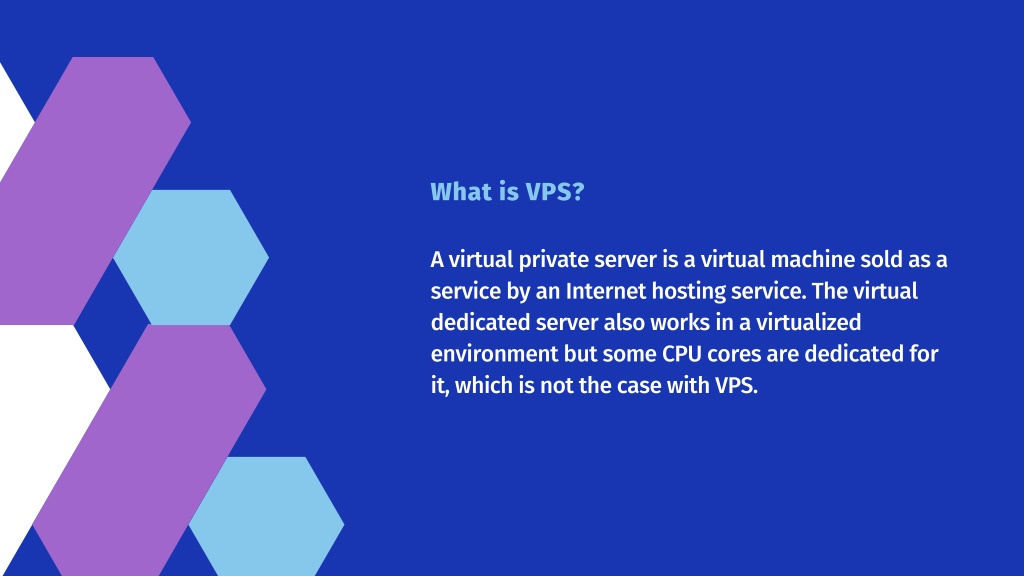 What is VPS?

A virtual private server is a virtual machine sold as a service by an Internet hosting service. The virtual dedicated server also works in a virtualized environment but some CPU cores are dedicated for it, which is not the case with VPS.